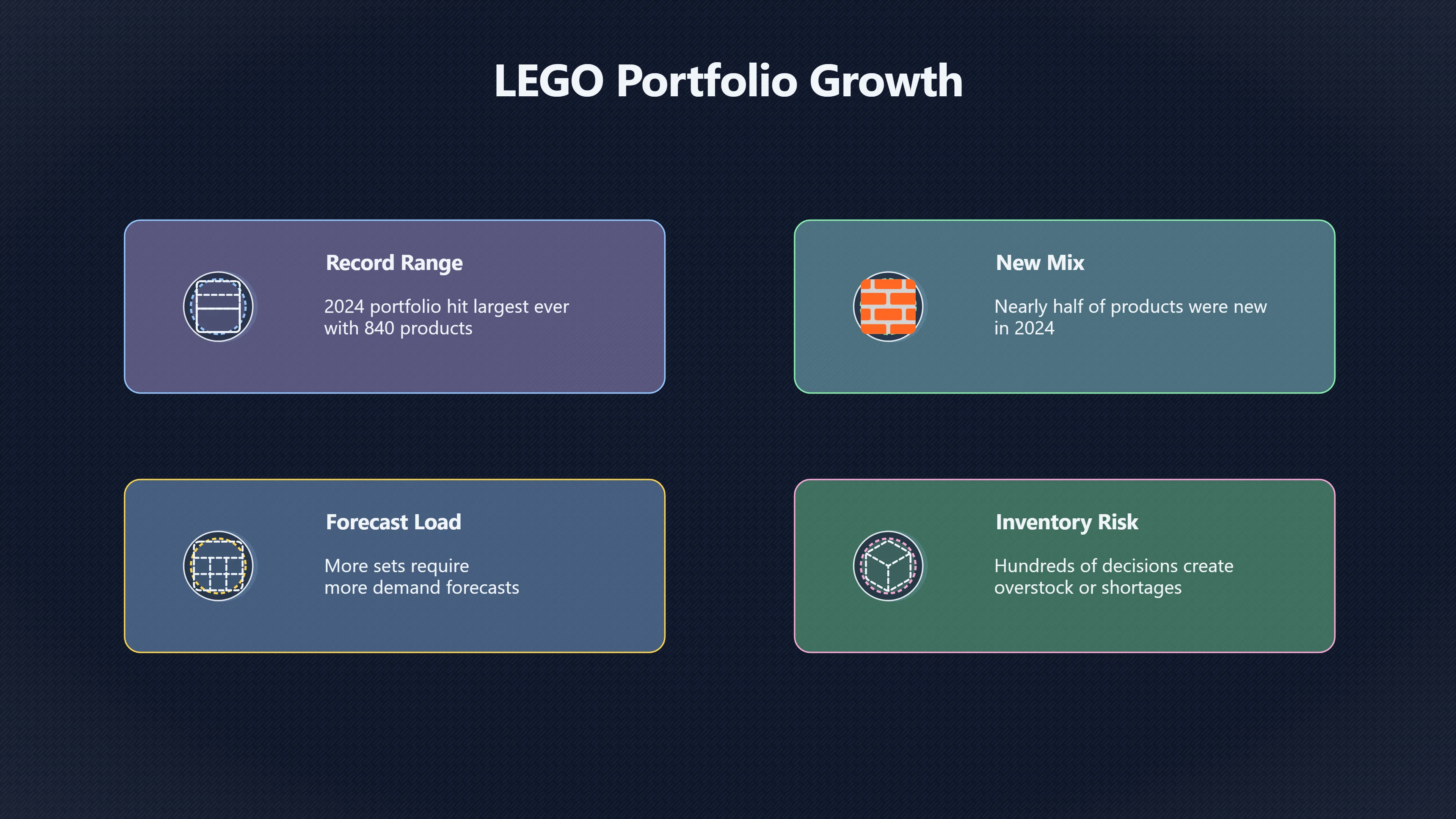 LEGO Portfolio Growth

Record Range

2024 portfolio hit largest ever with 840 products

New Mix

Nearly half of products were new in 2024

Forecast Load

More sets require more demand forecasts

Inventory Risk

Hundreds of decisions create overstock or shortages